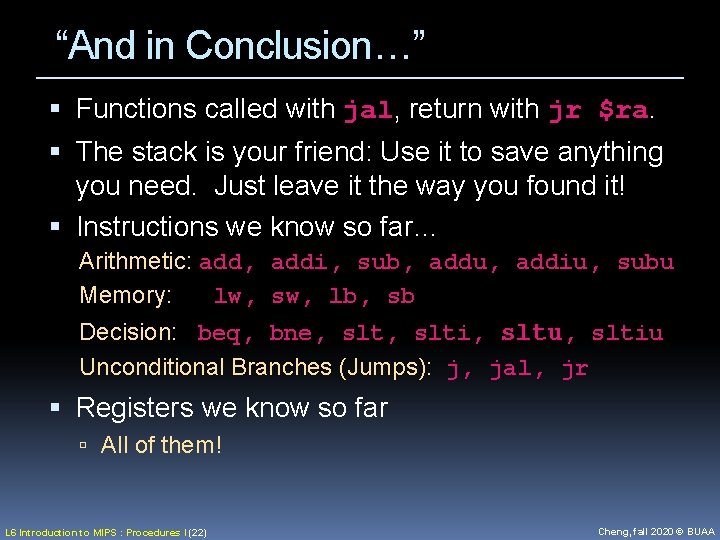 “And in Conclusion…”

▪ Functions called with jal, return with jr $ra.

▪ The stack is your friend: Use it to save anything you need. Just leave it the way you found it!

▪ Instructions we know so far…

Arithmetic: add, addi, sub, addu, addiu, subu

Memory: lw, sw, lb, sb

Decision: beq, bne, slt, slti, sltu, sltiu

Unconditional Branches (Jumps): j, jal, jr

▪ Registers we know so far

▫ All of them!

L6 Introduction to MIPS : Procedures I (22)

Cheng, fall 2020 © BUAA